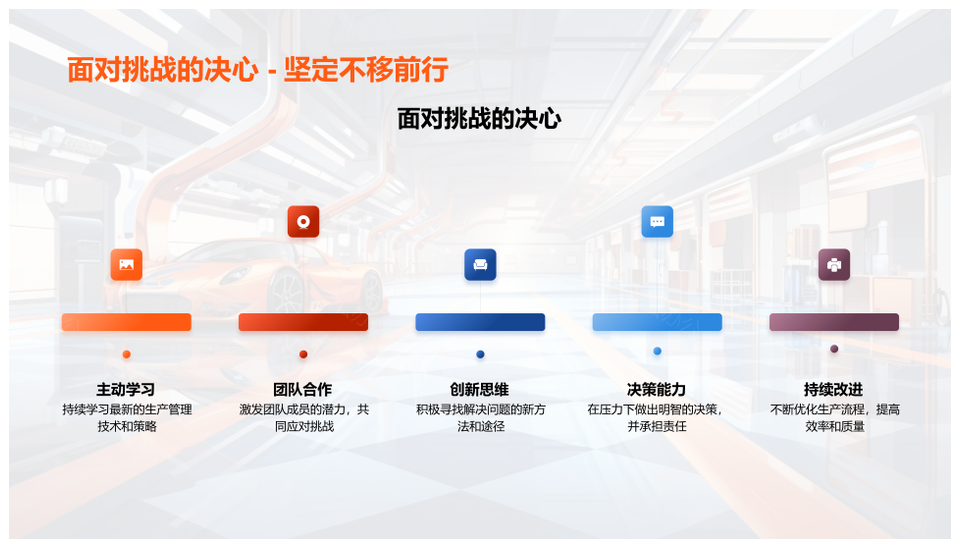 面对挑战的决心 - 坚定不移前行

面对挑战的决心

主动学习
持续学习最新的生产管理技术和策略

团队合作
激发团队成员的潜力，共同应对挑战

创新思维
积极寻找解决问题的新方法和途径

决策能力
在压力下做出明智的决策，并承担责任

持续改进
不断优化生产流程，提高效率和质量